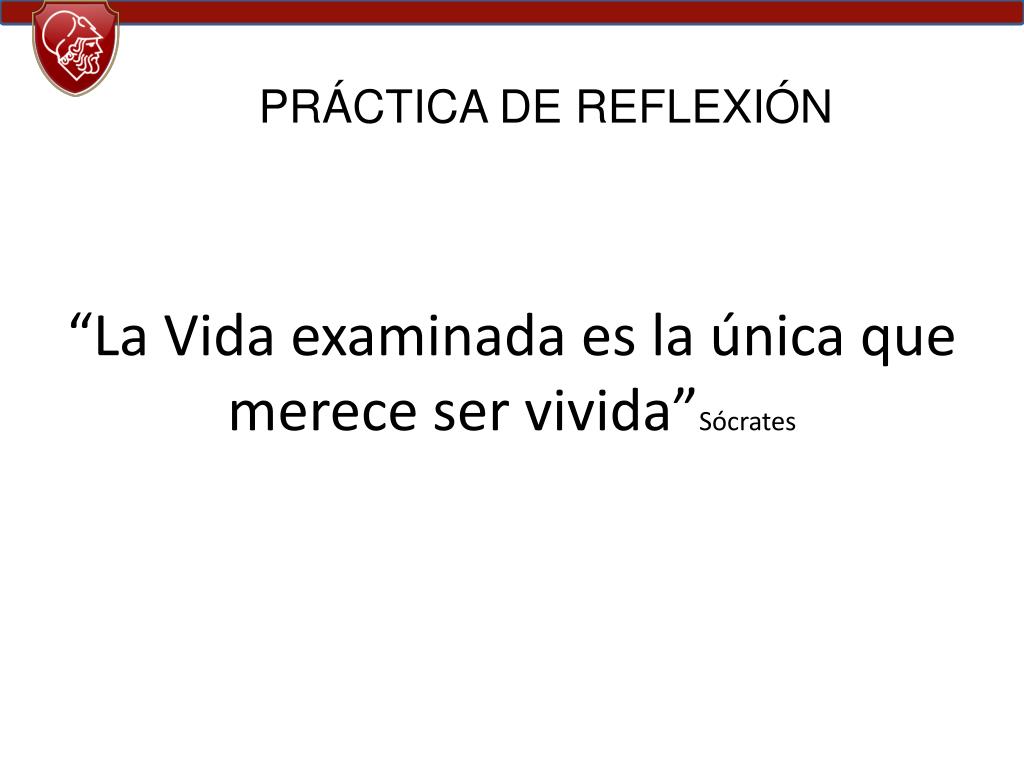 PRÁCTICA DE REFLEXIÓN

“La Vida examinada es la única que merece ser vivida” Sócrates